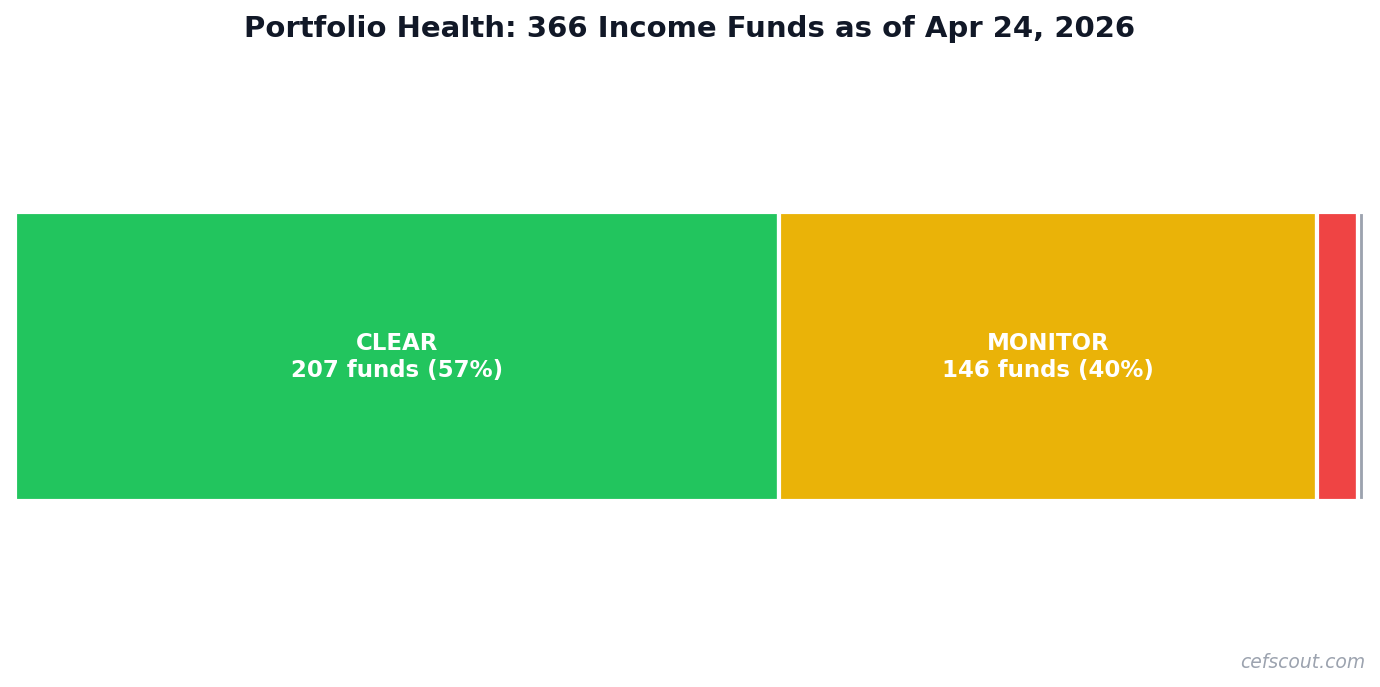 Portfolio Health: 366 Income Funds as of Apr 24, 2026

CLEAR
207 funds (57%)

MONITOR
146 funds (40%)

cefscout.com